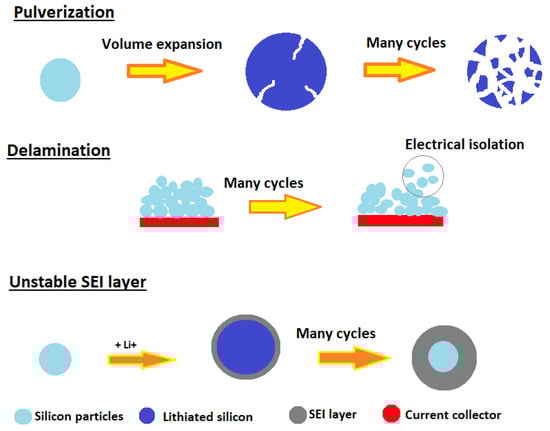 Pulverization

Volume expansion

Many cycles

Delamination

Electrical isolation

Many cycles

Unstable SEI layer

+ Li+

Many cycles

Silicon particles Lithiated silicon SEI layer Current collector